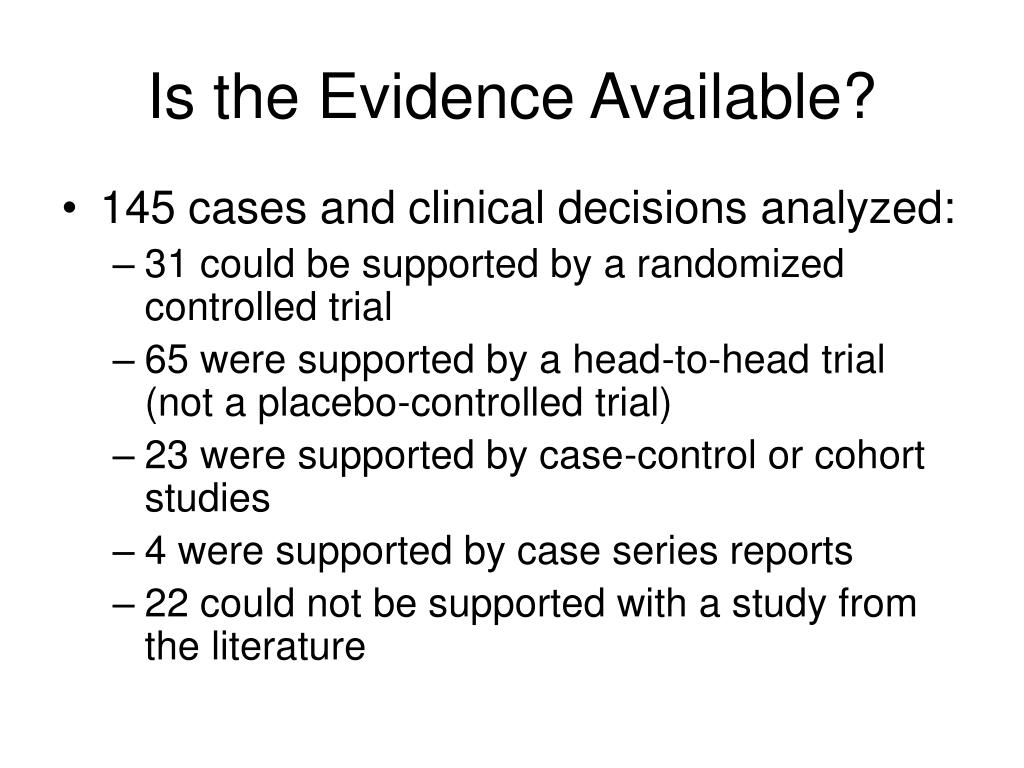 Is the Evidence Available?

• 145 cases and clinical decisions analyzed:
– 31 could be supported by a randomized controlled trial
– 65 were supported by a head-to-head trial (not a placebo-controlled trial)
– 23 were supported by case-control or cohort studies
– 4 were supported by case series reports
– 22 could not be supported with a study from the literature